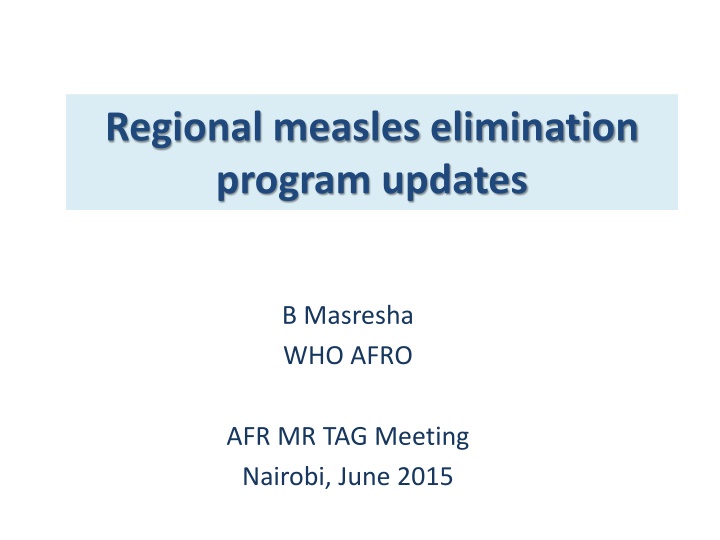 Regional measles elimination program updates

B Masresha
WHO AFRO

AFR MR TAG Meeting
Nairobi, June 2015